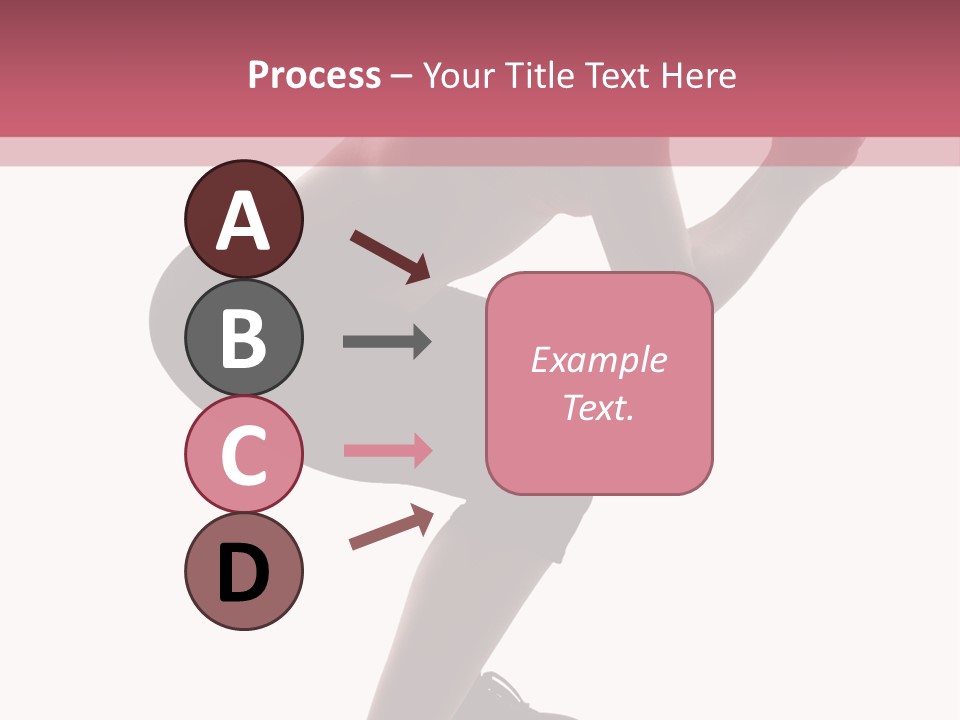 Process – Your Title Text Here

A

B

C

D

Example Text.